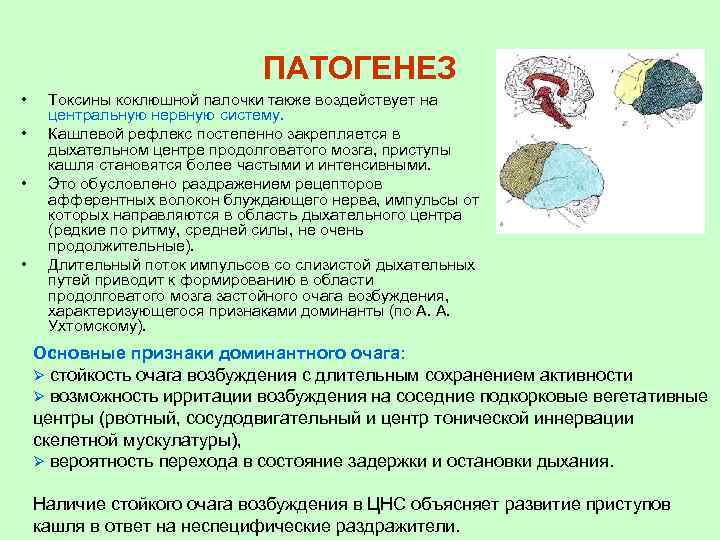 ПАТОГЕНЕЗ

• Токсины коклюшной палочки также воздействует на центральную нервную систему.

• Кашлевой рефлекс постепенно закрепляется в дыхательном центре продолговатого мозга, приступы кашля становятся более частыми и интенсивными.

• Это обусловлено раздражением рецепторов афферентных волокон блуждающего нерва, импульсы от которых направляются в область дыхательного центра (редкие по ритму, средней силы, не очень продолжительные).

• Длительный поток импульсов со слизистой дыхательных путей приводит к формированию в области продолговатого мозга застойного очага возбуждения, характеризующегося признаками доминанты (по А. А. Ухтомскому).

Основные признаки доминантного очага:
➢ стойкость очага возбуждения с длительным сохранением активности
➢ возможность ирритации возбуждения на соседние подкорковые вегетативные центры (рвотный, сосудодвигательный и центр тонической иннервации скелетной мускулатуры),
➢ вероятность перехода в состояние задержки и остановки дыхания.

Наличие стойкого очага возбуждения в ЦНС объясняет развитие приступов кашля в ответ на неспецифические раздражители.